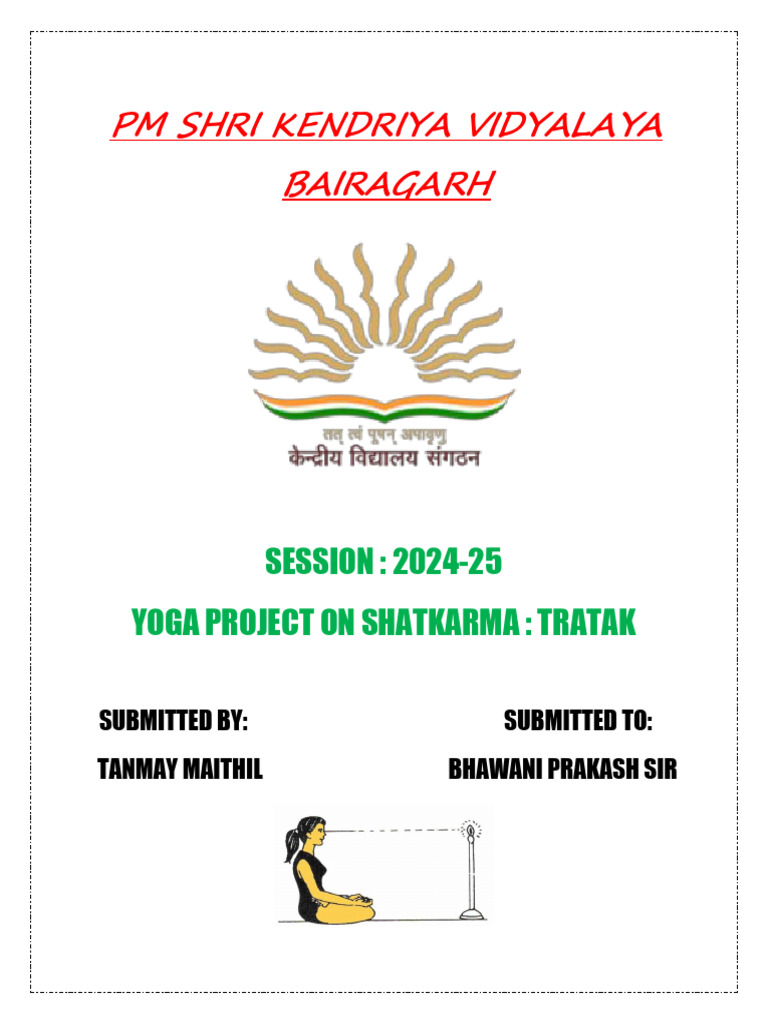 PM SHRI KENDRIYA VIDYALAYA BAIRAGARH

तत् त्वं पूषन् अपावृणु
केन्द्रीय विद्यालय संगठन

SESSION : 2024-25

YOGA PROJECT ON SHATKARMA : TRATAK

SUBMITTED BY:

TANMAY MAITHIL

SUBMITTED TO:

BHAWANI PRAKASH SIR